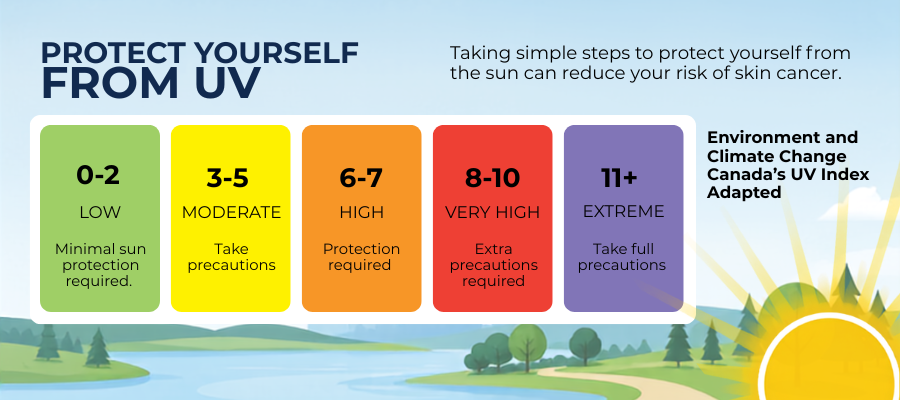 PROTECT YOURSELF FROM UV

Taking simple steps to protect yourself from the sun can reduce your risk of skin cancer.

0-2
LOW
Minimal sun protection required.

3-5
MODERATE
Take precautions

6-7
HIGH
Protection required

8-10
VERY HIGH
Extra precautions required

11+
EXTREME
Take full precautions

Environment and Climate Change Canada's UV Index Adapted